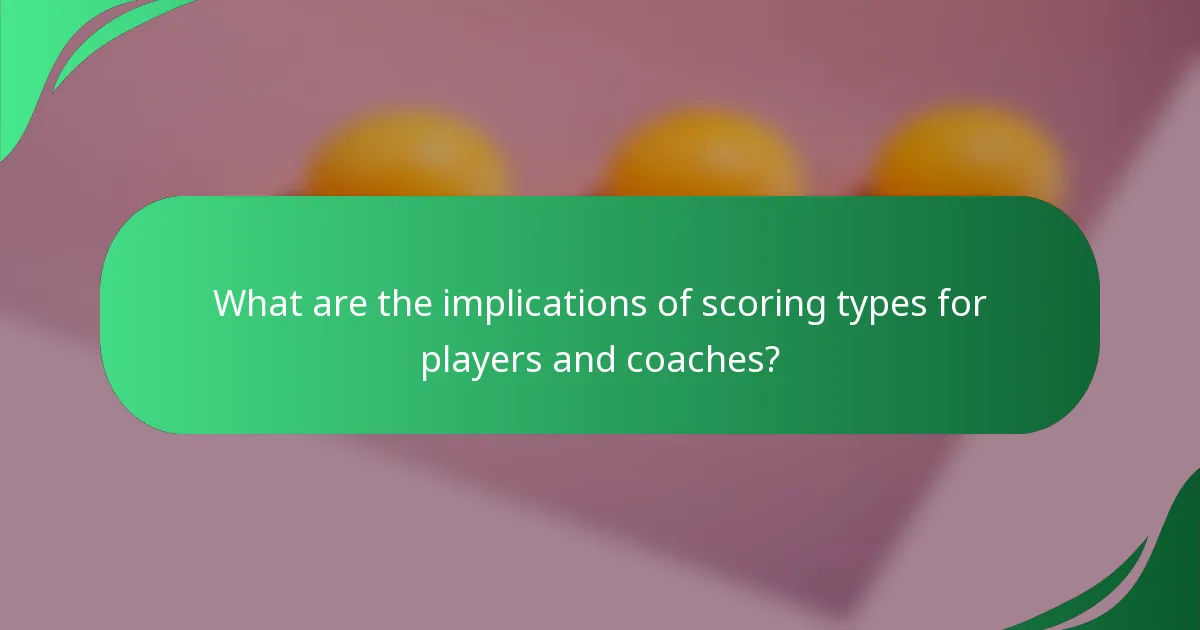 What are the implications of scoring types for players and coaches?